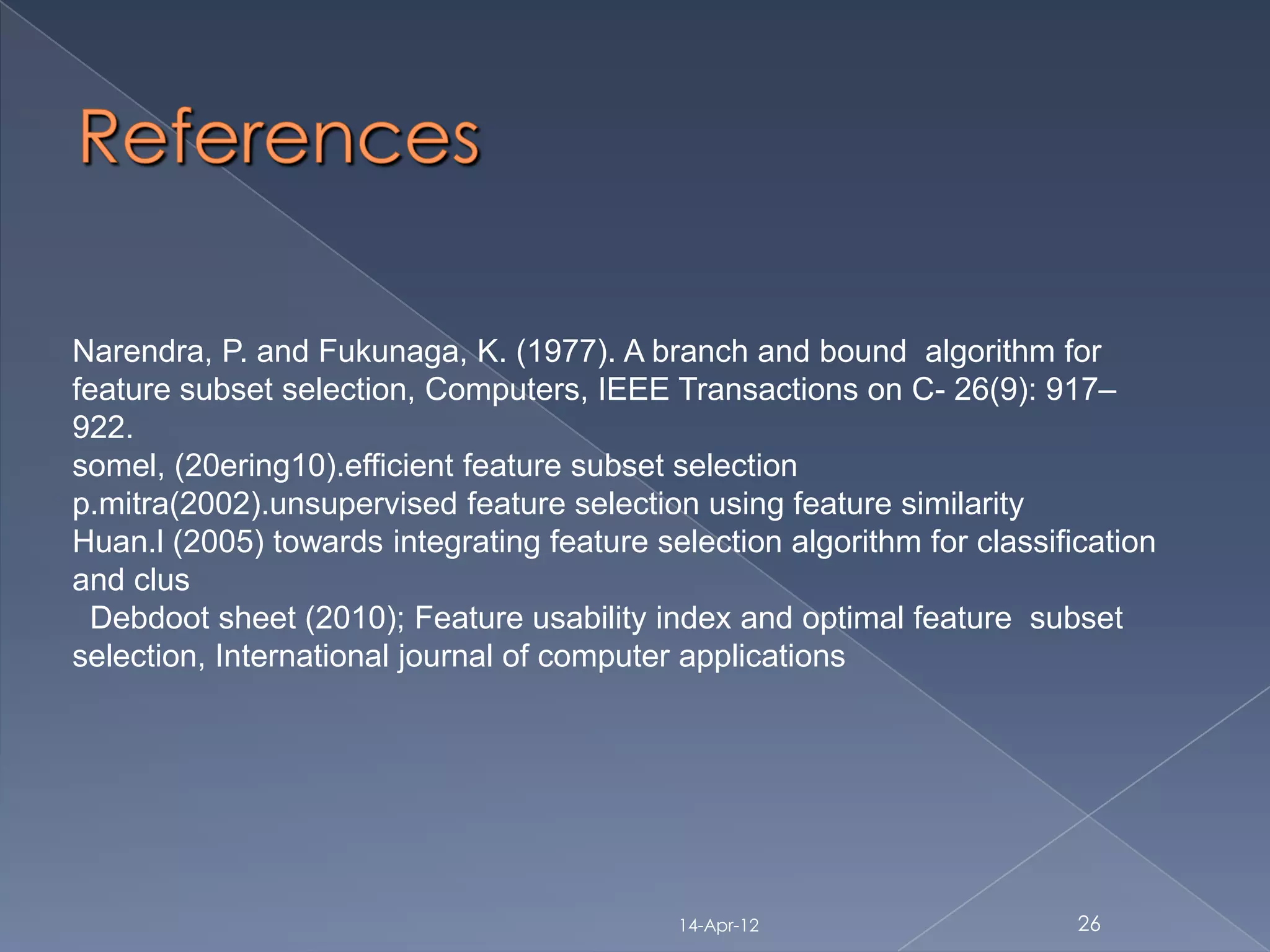 References

Narendra, P. and Fukunaga, K. (1977). A branch and bound algorithm for feature subset selection, Computers, IEEE Transactions on C- 26(9): 917–922.
somel, (20ering10).efficient feature subset selection
p.mitra(2002).unsupervised feature selection using feature similarity
Huan.l (2005) towards integrating feature selection algorithm for classification and clus
Debdoot sheet (2010); Feature usability index and optimal feature subset selection, International journal of computer applications

14-Apr-12

26